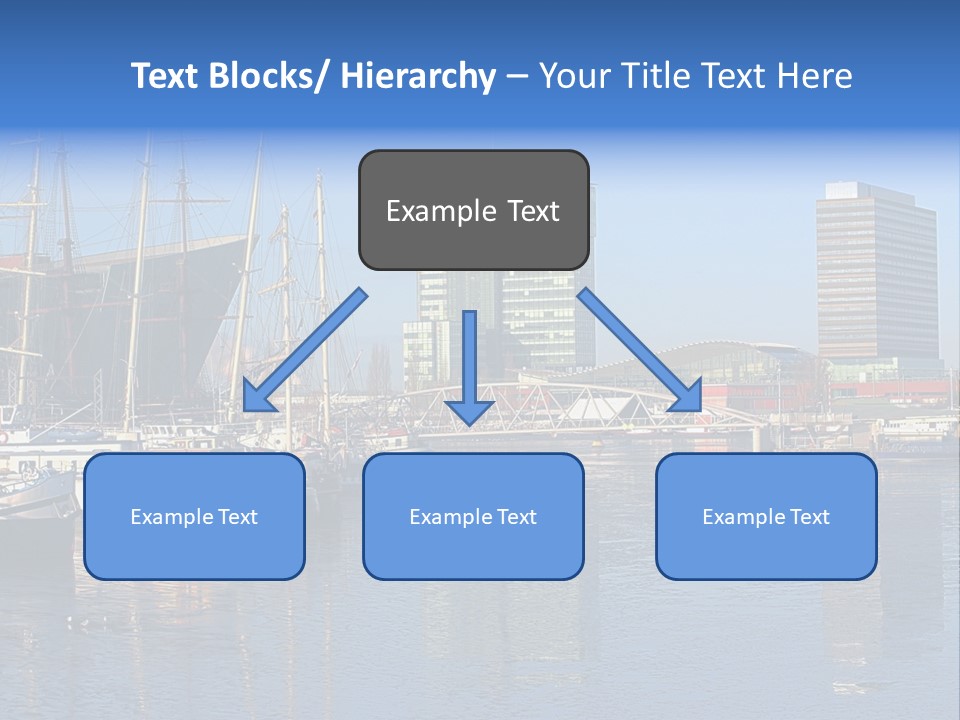 Text Blocks/ Hierarchy – Your Title Text Here

Example Text

Example Text

Example Text

Example Text